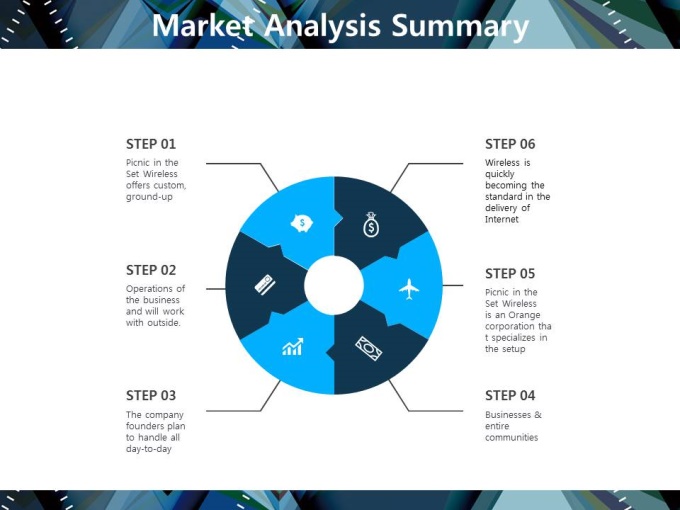 Market Analysis Summary

STEP 01

Picnic in the Set Wireless offers custom, ground-up

STEP 02

Operations of the business and will work with outside.

STEP 03

The company founders plan to handle all day-to-day

STEP 06

Wireless is quickly becoming the standard in the delivery of Internet

STEP 05

Picnic in the Set Wireless is an Orange corporation tha t specializes in the setup

STEP 04

Businesses & entire communities